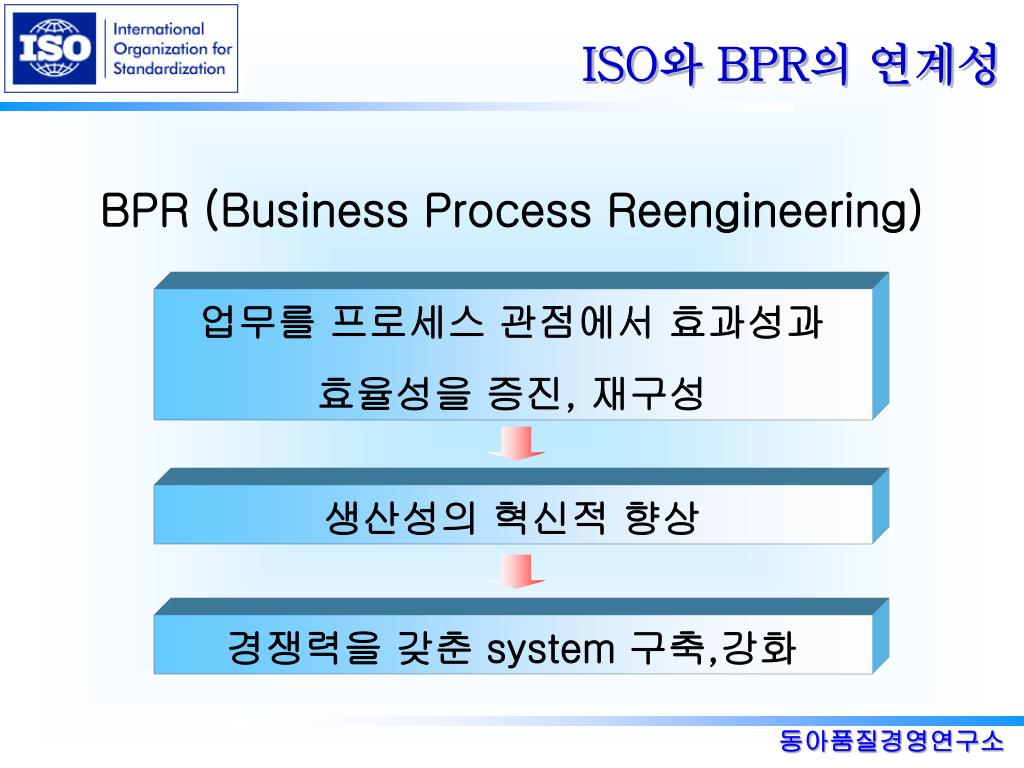 ISO International Organization for Standardization

ISO와 BPR의 연계성

BPR (Business Process Reengineering)

업무를 프로세스 관점에서 효과성과 효율성을 증진, 재구성

생산성의 혁신적 향상

경쟁력을 갖춘 system 구축,강화

동아품질경영연구소